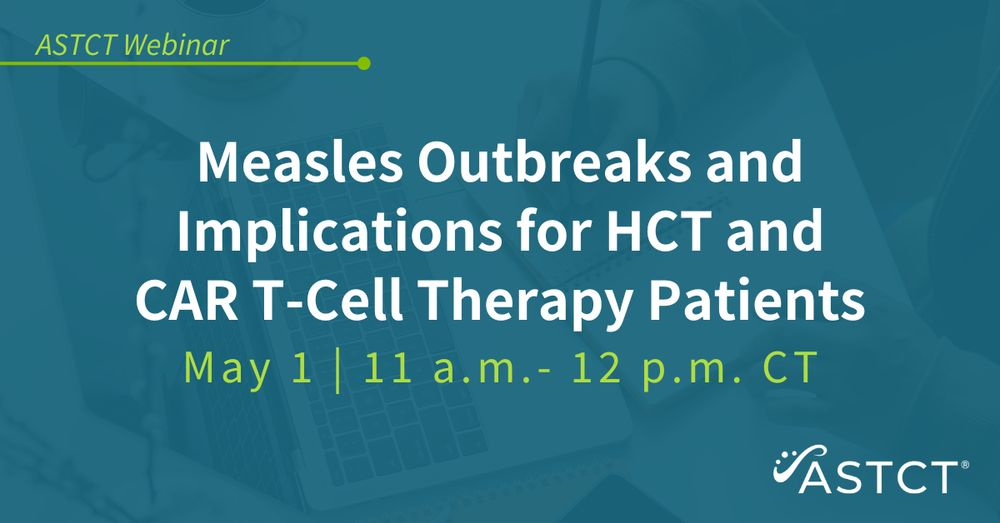 ASTCT Webinar

Measles Outbreaks and Implications for HCT and CAR T-Cell Therapy Patients

May 1 | 11 a.m.- 12 p.m. CT

ASTCT®